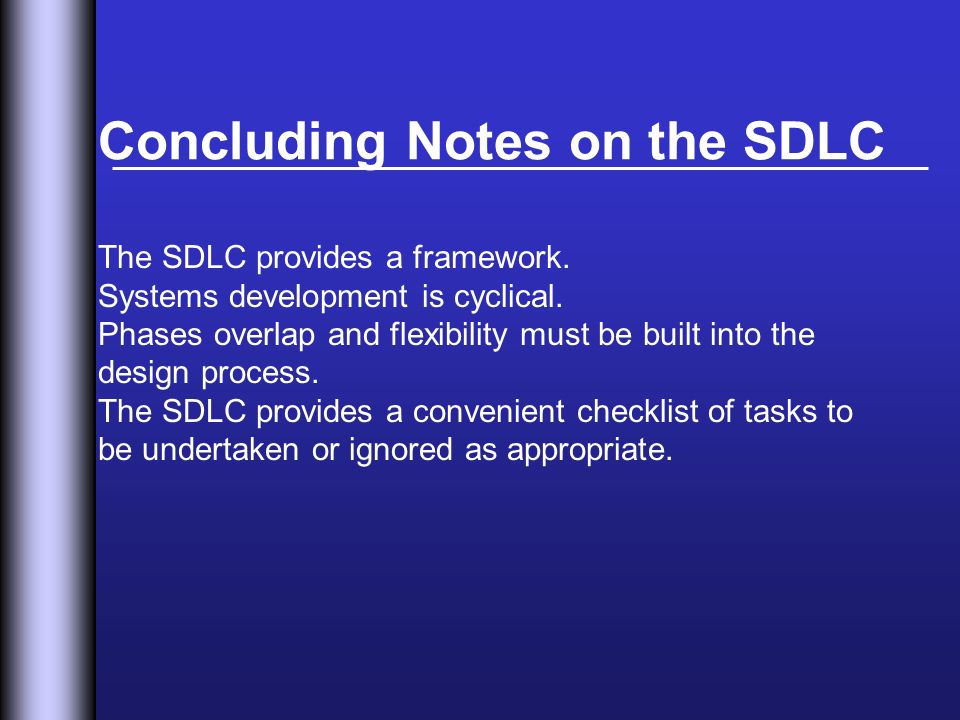 Concluding Notes on the SDLC

The SDLC provides a framework.
Systems development is cyclical.
Phases overlap and flexibility must be built into the design process.
The SDLC provides a convenient checklist of tasks to be undertaken or ignored as appropriate.